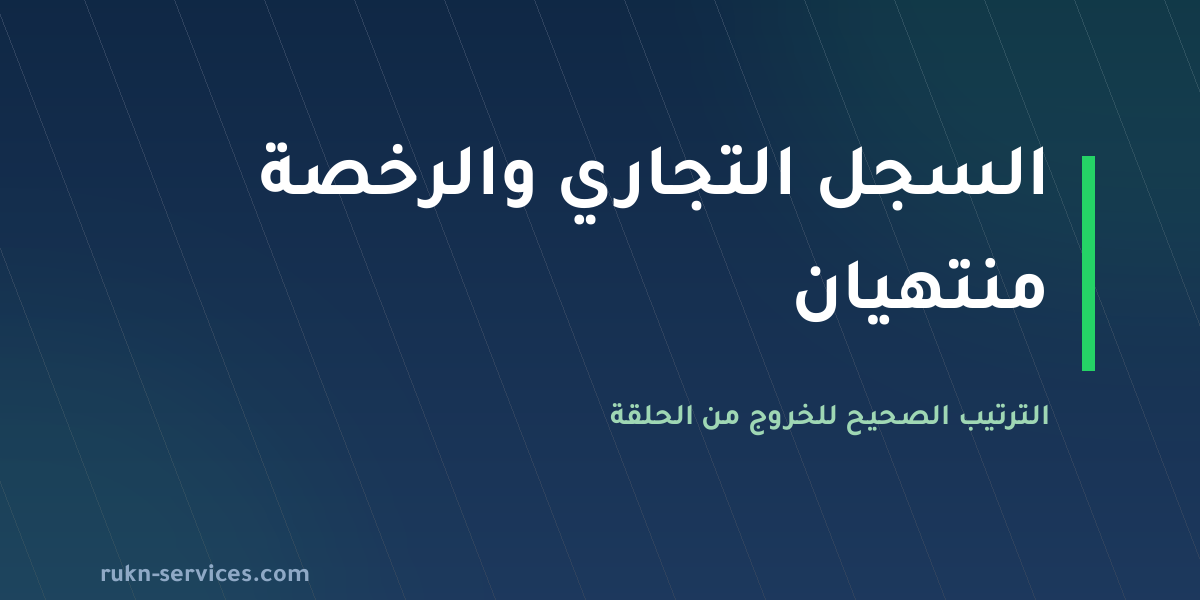 السجل التجاري والرخصة منتهيان

الترتيب الصحيح للخروج من الحلقة

rukn-services.com